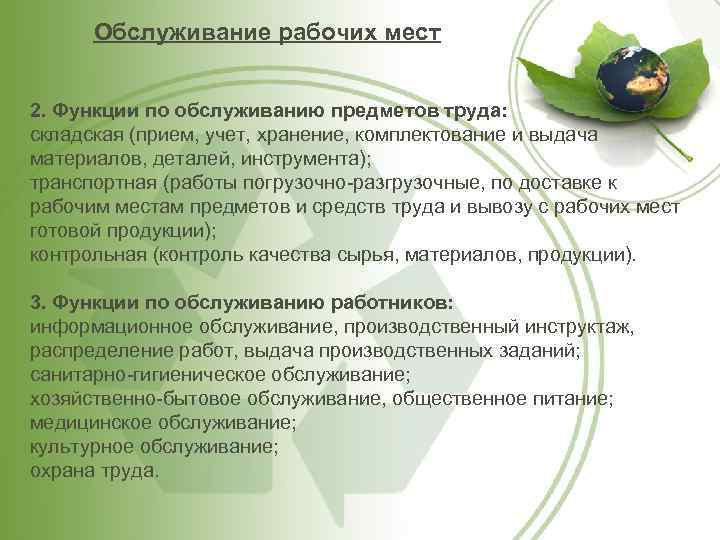 Обслуживание рабочих мест

2. Функции по обслуживанию предметов труда:
складская (прием, учет, хранение, комплектование и выдача материалов, деталей, инструмента);
транспортная (работы погрузочно-разгрузочные, по доставке к рабочим местам предметов и средств труда и вывозу с рабочих мест готовой продукции);
контрольная (контроль качества сырья, материалов, продукции).

3. Функции по обслуживанию работников:
информационное обслуживание, производственный инструктаж, распределение работ, выдача производственных заданий;
санитарно-гигиеническое обслуживание;
хозяйственно-бытовое обслуживание, общественное питание;
медицинское обслуживание;
культурное обслуживание;
охрана труда.